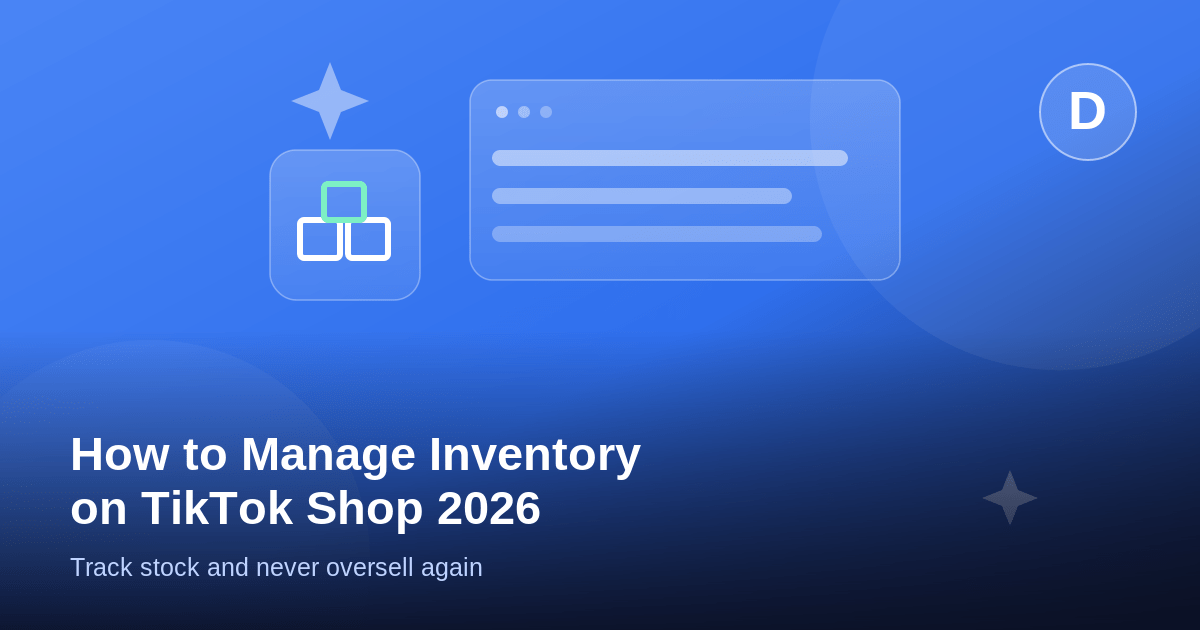 D

How to Manage Inventory on TikTok Shop 2026

Track stock and never oversell again